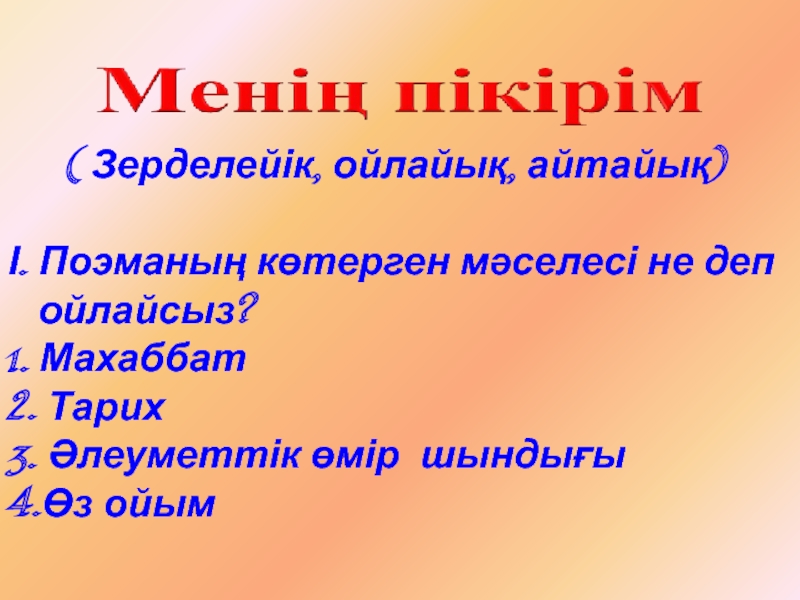 Менің пікірім

( Зерделейік, ойлайық, айтайық)

I. Поэманың көтерген мәселесі не деп ойлайсыз?
1. Махаббат
2. Тарих
3. Әлеуметтік өмір шындығы
4.Өз ойым